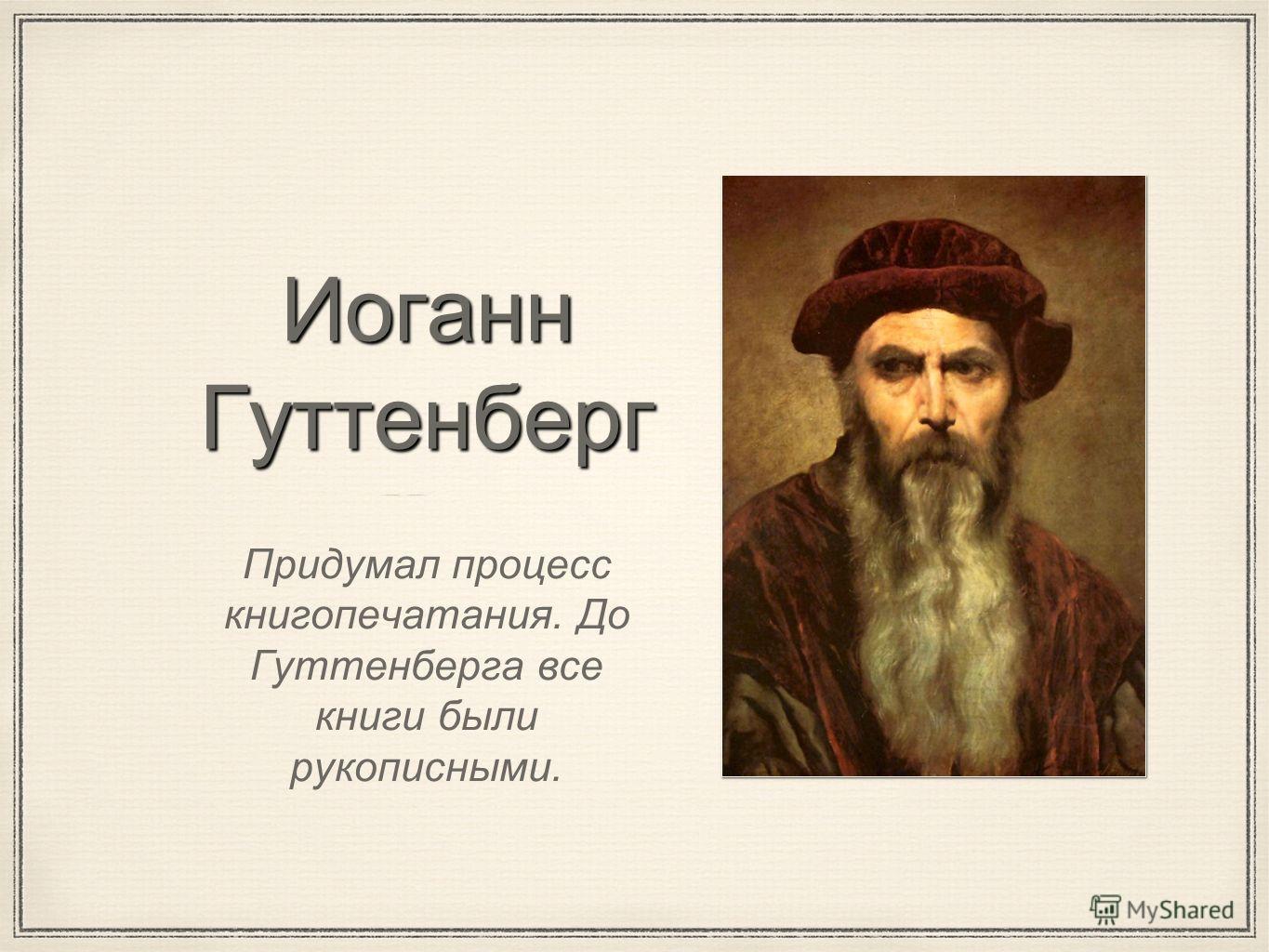 Иоганн Гуттенберг

Придумал процесс книгопечатания. До Гуттенберга все книги были рукописными.

MyShared